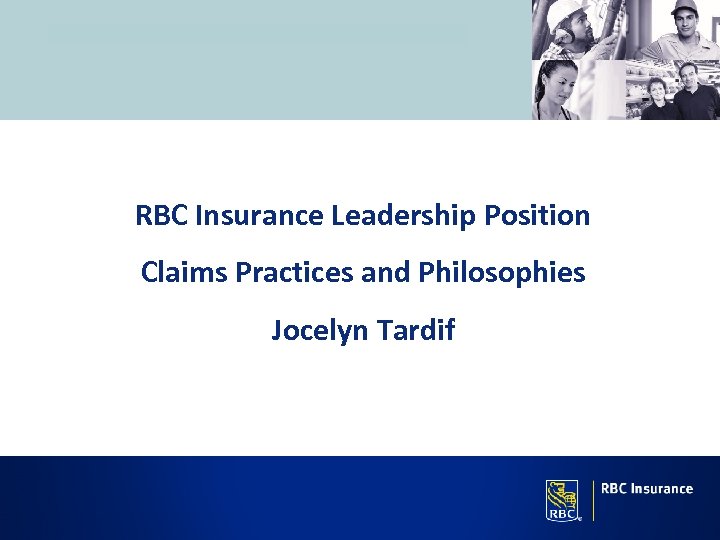 RBC Insurance Leadership Position

Claims Practices and Philosophies

Jocelyn Tardif

RBC

RBC Insurance